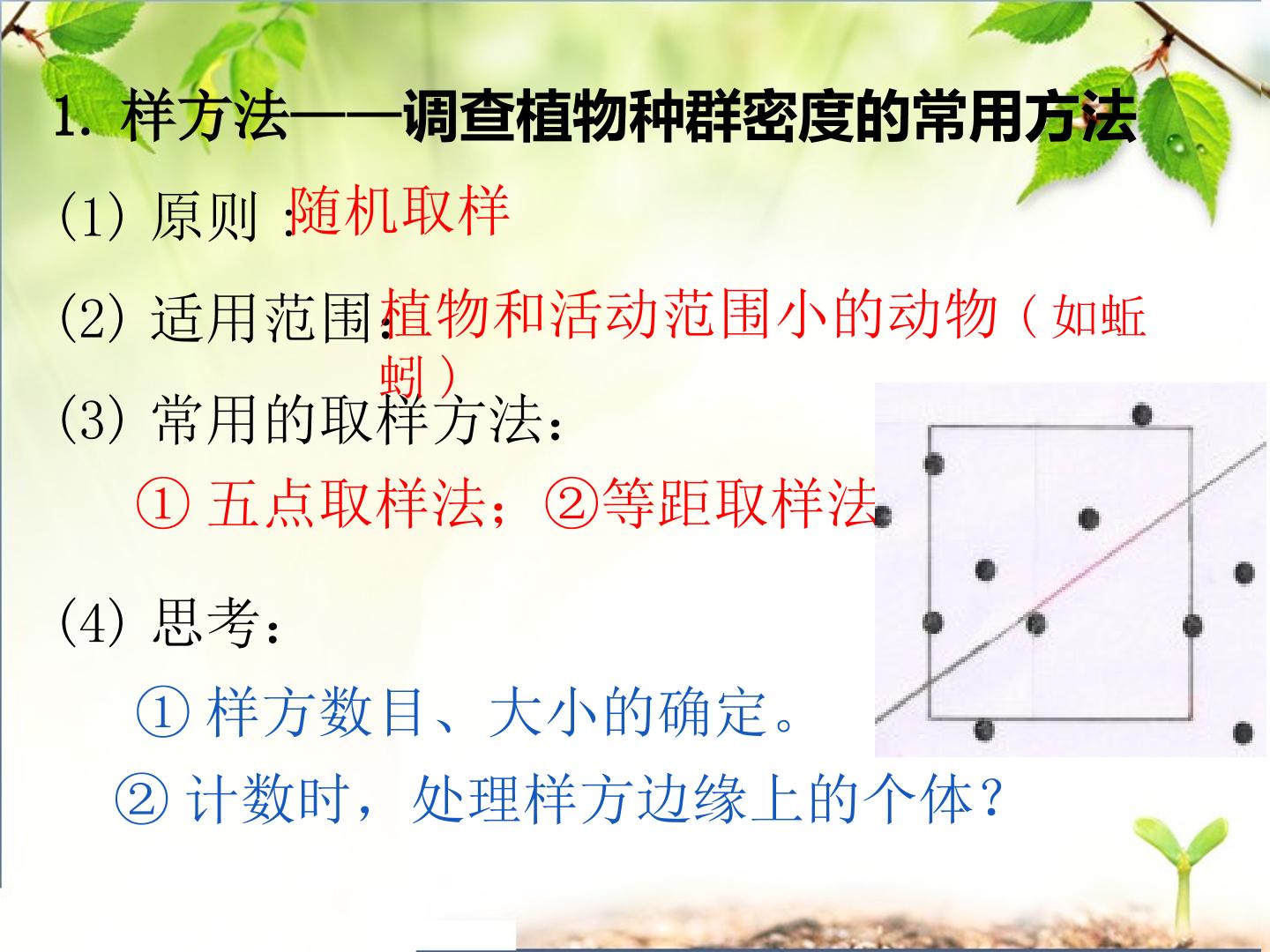 1.样方法——调查植物种群密度的常用方法

(1)原则：随机取样

(2)适用范围：植物和活动范围小的动物（如蚯蚓）

(3)常用的取样方法：

①五点取样法；②等距取样法

(4)思考：

①样方数目、大小的确定。

②计数时，处理样方边缘上的个体？